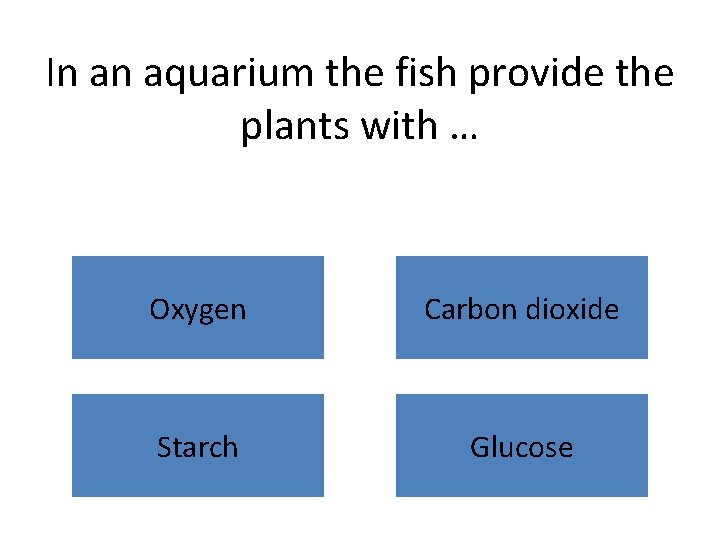 In an aquarium the fish provide the plants with …

Oxygen

Carbon dioxide

Starch

Glucose